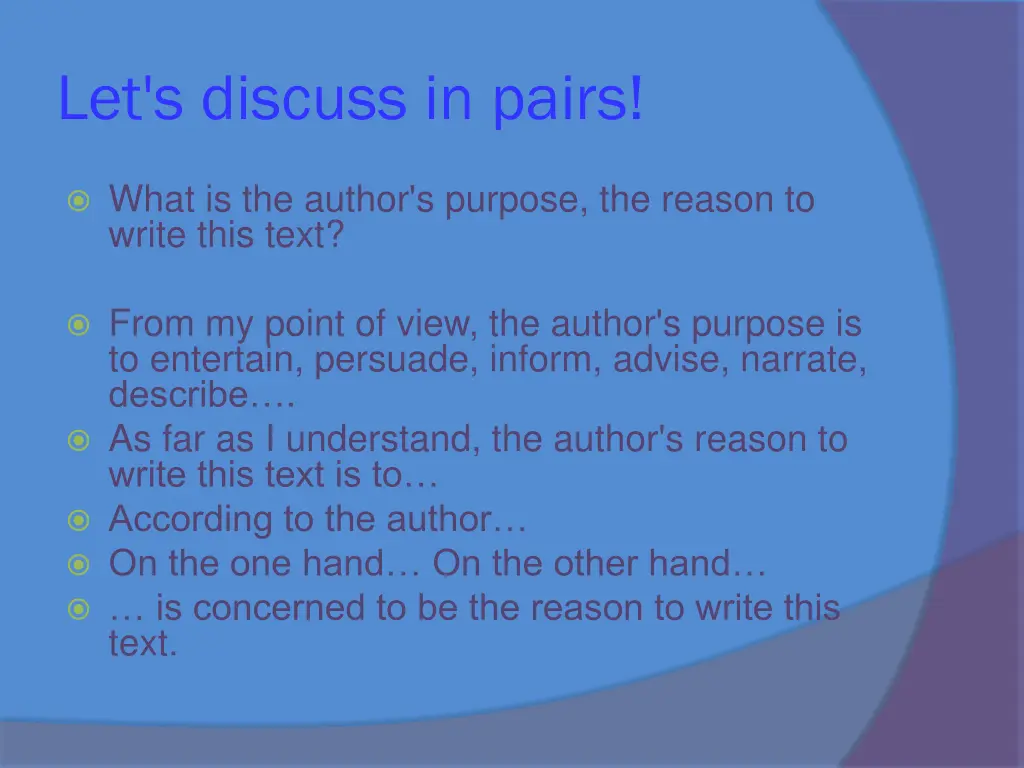 Let's discuss in pairs!

What is the author's purpose, the reason to write this text?

From my point of view, the author's purpose is to entertain, persuade, inform, advise, narrate, describe….

As far as I understand, the author's reason to write this text is to…

According to the author…

On the one hand… On the other hand…

… is concerned to be the reason to write this text.